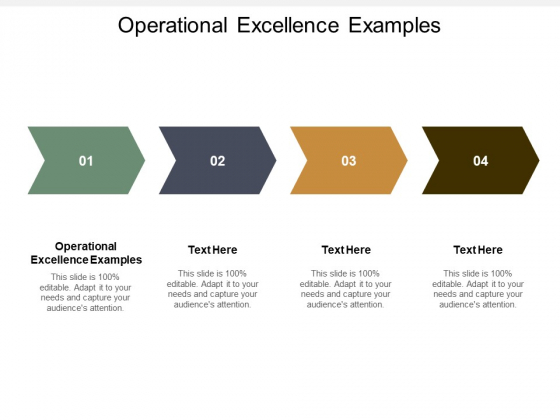 Operational Excellence Examples

01

02

03

04

Operational Excellence Examples

This slide is 100% editable. Adapt it to your needs and capture your audience's attention.

Text Here

This slide is 100% editable. Adapt it to your needs and capture your audience's attention.

Text Here

This slide is 100% editable. Adapt it to your needs and capture your audience's attention.

Text Here

This slide is 100% editable. Adapt it to your needs and capture your audience's attention.